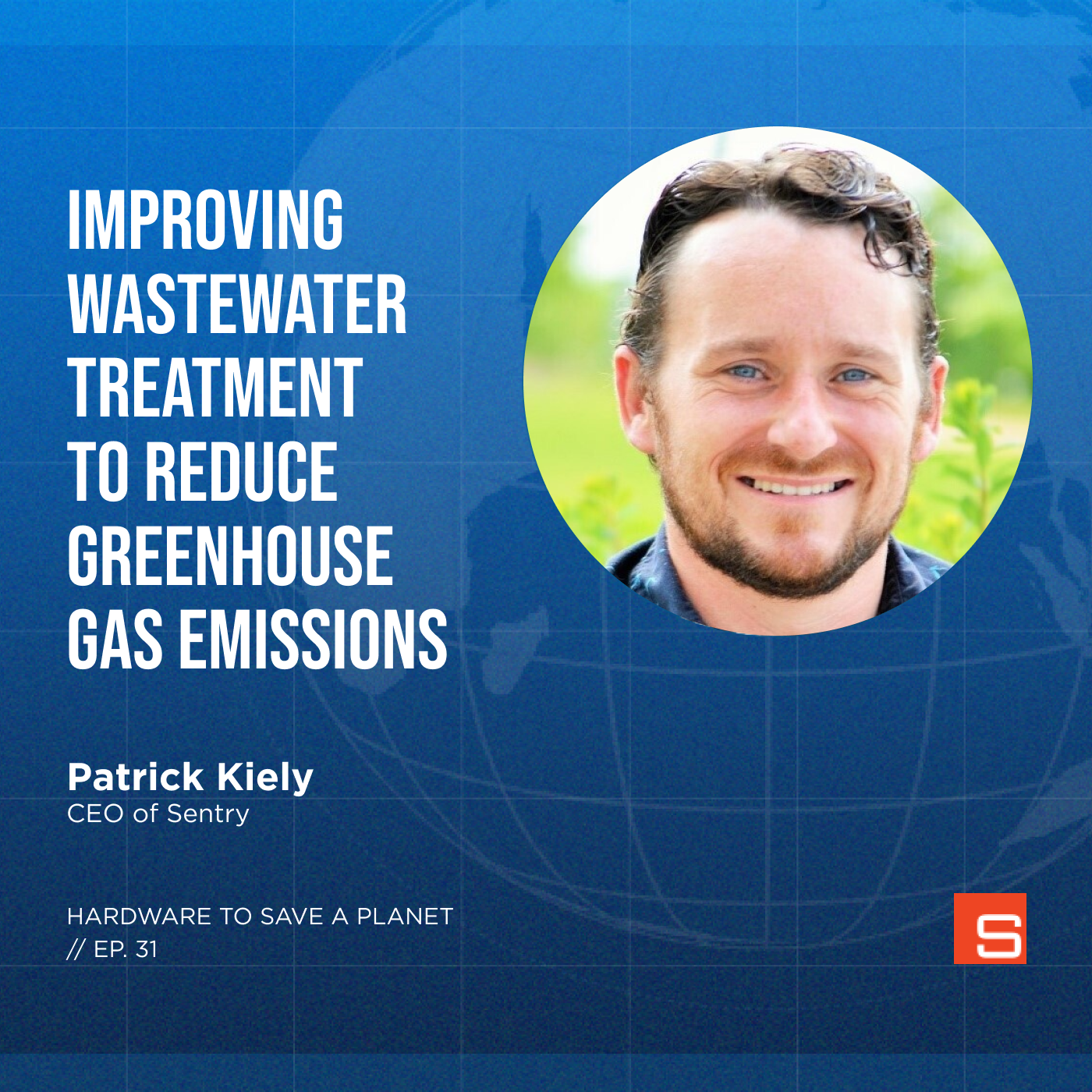 IMPROVING WASTEWATER TREATMENT TO REDUCE GREENHOUSE GAS EMISSIONS

Patrick Kiely
CEO of Sentry

HARDWARE TO SAVE A PLANET
// EP. 31

S